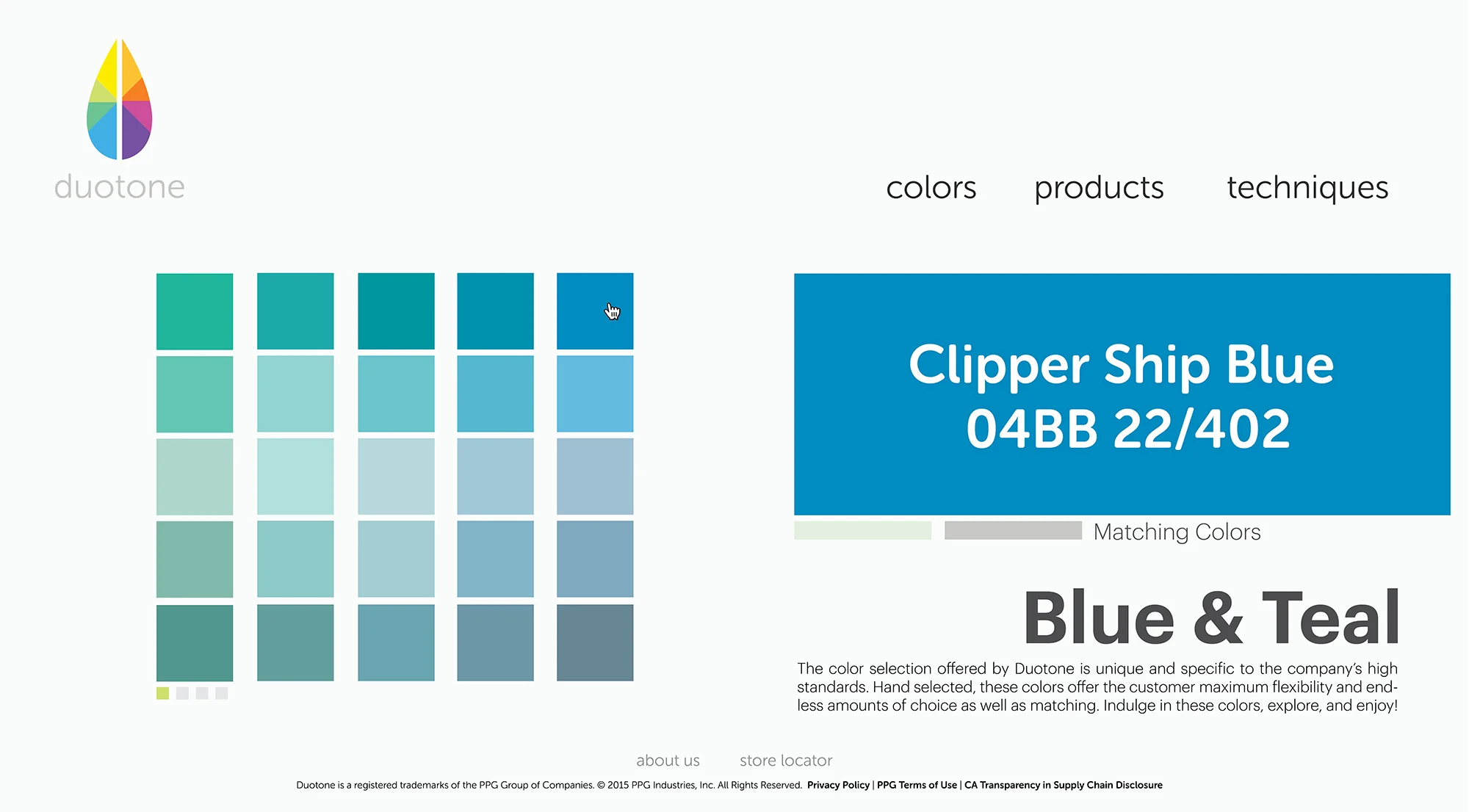 duotone

colors products techniques

Clipper Ship Blue
04BB 22/402

Matching Colors

Blue & Teal

The color selection offered by Duotone is unique and specific to the company's high standards. Hand selected, these colors offer the customer maximum flexibility and endless amounts of choice as well as matching. Indulge in these colors, explore, and enjoy!

about us store locator

Duotone is a registered trademarks of the PPG Group of Companies. © 2015 PPG Industries, Inc. All Rights Reserved. Privacy Policy | PPG Terms of Use | CA Transparency in Supply Chain Disclosure